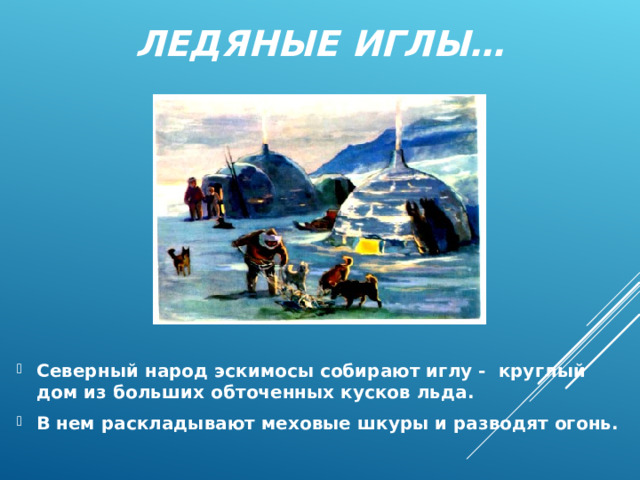 ЛЕДЯНЫЕ ИГЛЫ…

Северный народ эскимосы собирают иглу - круглый дом из больших обточенных кусков льда.

В нем раскладывают меховые шкуры и разводят огонь.